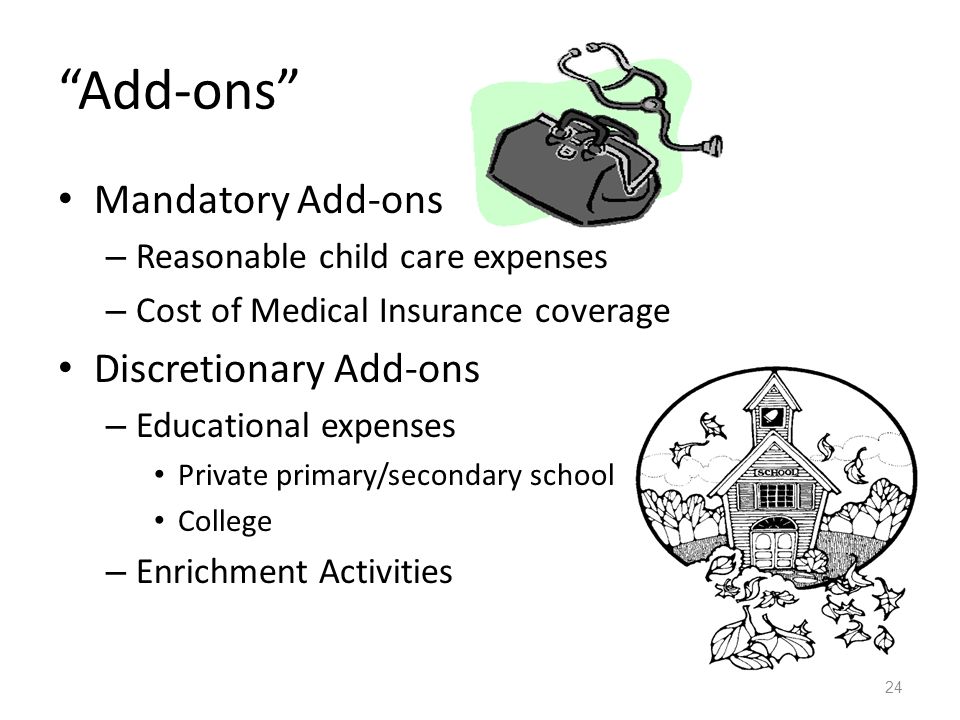 “Add-ons”

• Mandatory Add-ons
– Reasonable child care expenses
– Cost of Medical Insurance coverage
• Discretionary Add-ons
– Educational expenses
• Private primary/secondary school
• College
– Enrichment Activities

SCHOOL

24